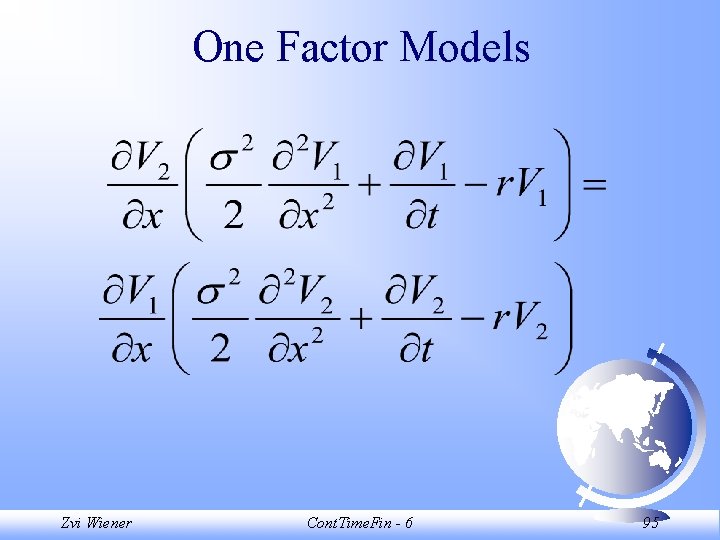 One Factor Models

$\frac{\partial V_2}{\partial x}\left(\frac{\sigma^2}{2}\frac{\partial^2 V_1}{\partial x^2}+\frac{\partial V_1}{\partial t}-rV_1\right)=$

$\frac{\partial V_1}{\partial x}\left(\frac{\sigma^2}{2}\frac{\partial^2 V_2}{\partial x^2}+\frac{\partial V_2}{\partial t}-rV_2\right)$

Zvi Wiener

ContTimeFin - 6

95